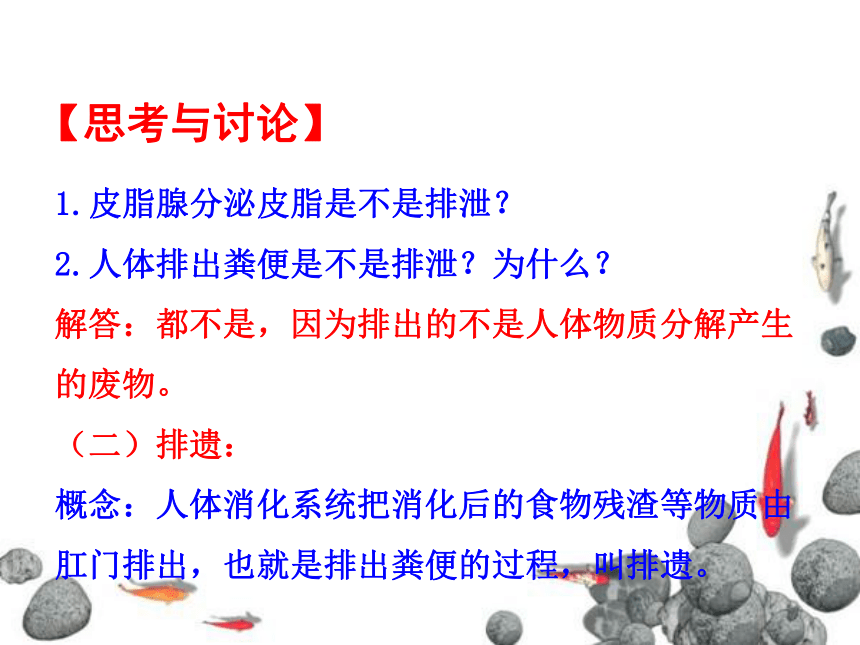 【思考与讨论】

1.皮脂腺分泌皮脂是不是排泄？

2.人体排出粪便是不是排泄？为什么？

解答：都不是，因为排出的不是人体物质分解产生的废物。

（二）排遗：

概念：人体消化系统把消化后的食物残渣等物质由肛门排出，也就是排出粪便的过程，叫排遗。